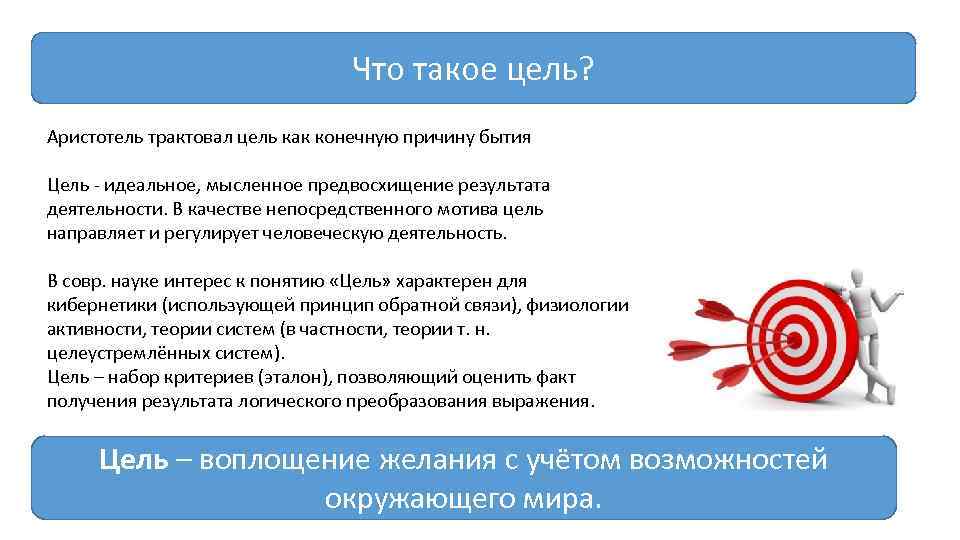 Что такое цель?

Аристотель трактовал цель как конечную причину бытия

Цель - идеальное, мысленное предвосхищение результата деятельности. В качестве непосредственного мотива цель направляет и регулирует человеческую деятельность.

В совр. науке интерес к понятию «Цель» характерен для кибернетики (использующей принцип обратной связи), физиологии активности, теории систем (в частности, теории т. н. целеустремлённых систем).
Цель – набор критериев (эталон), позволяющий оценить факт получения результата логического преобразования выражения.

Цель – воплощение желания с учётом возможностей окружающего мира.